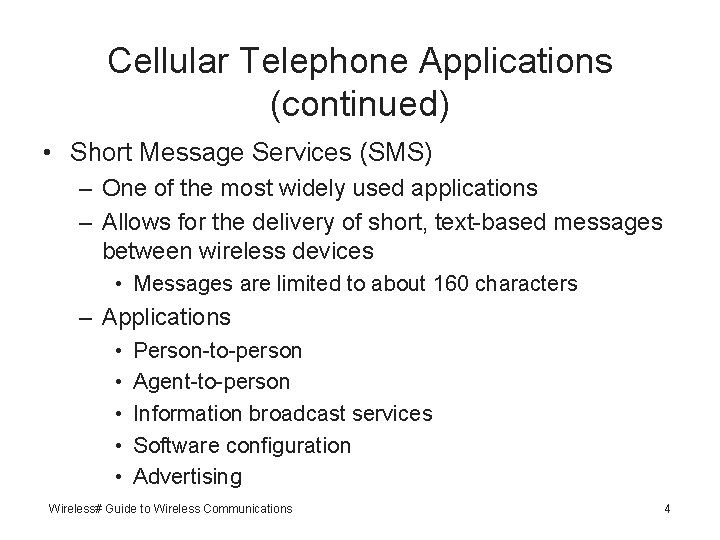 Cellular Telephone Applications (continued)

• Short Message Services (SMS)
– One of the most widely used applications
– Allows for the delivery of short, text-based messages between wireless devices
• Messages are limited to about 160 characters
– Applications
• Person-to-person
• Agent-to-person
• Information broadcast services
• Software configuration
• Advertising

Wireless# Guide to Wireless Communications

4